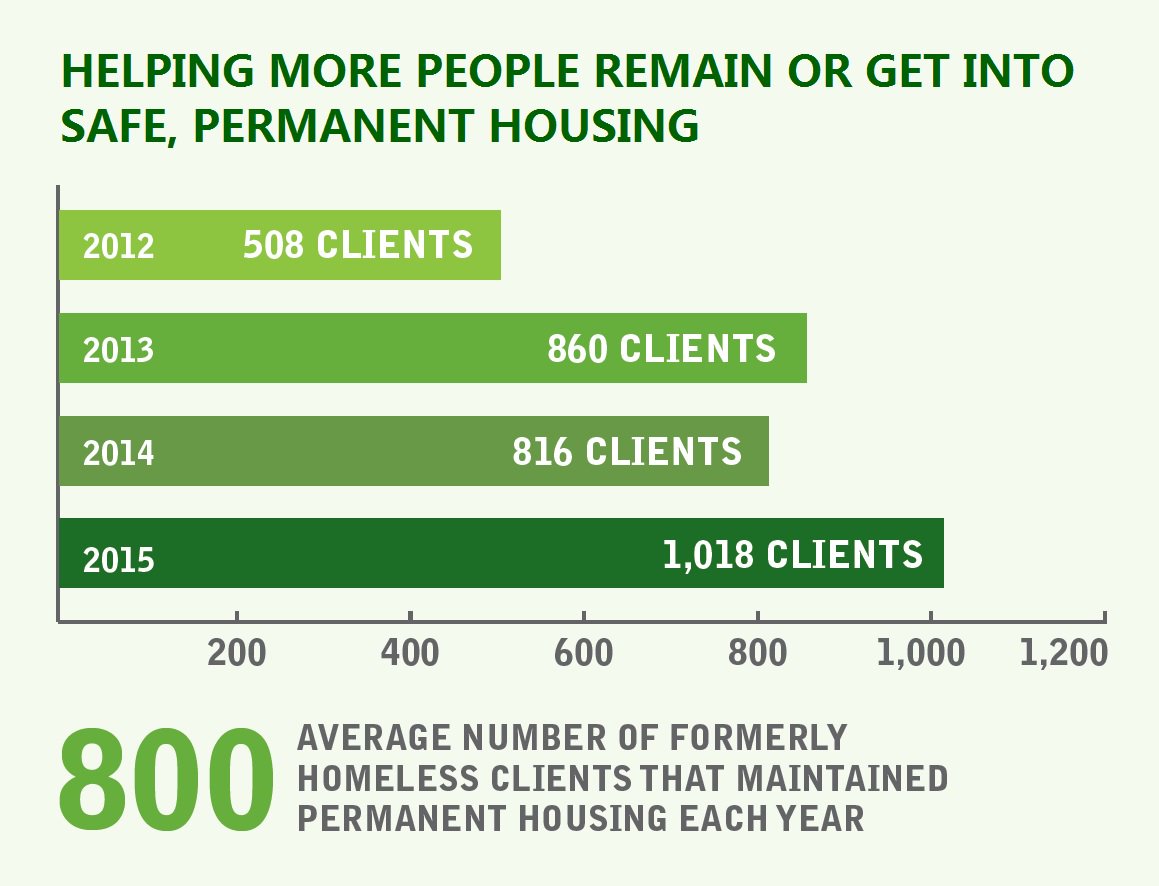 HELPING MORE PEOPLE REMAIN OR GET INTO SAFE, PERMANENT HOUSING

2012 508 CLIENTS
2013 860 CLIENTS
2014 816 CLIENTS
2015 1,018 CLIENTS

200 400 600 800 1,000 1,200

800 AVERAGE NUMBER OF FORMERLY HOMELESS CLIENTS THAT MAINTAINED PERMANENT HOUSING EACH YEAR